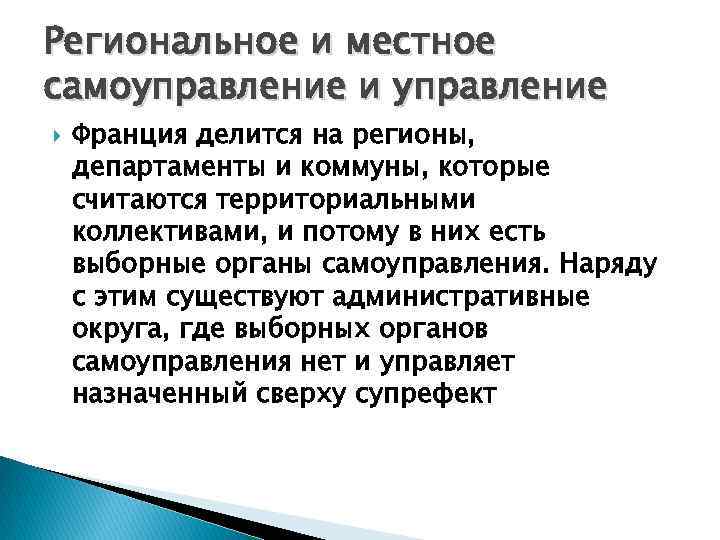 Региональное и местное самоуправление и управление

Франция делится на регионы, департаменты и коммуны, которые считаются территориальными коллективами, и потому в них есть выборные органы самоуправления. Наряду с этим существуют административные округа, где выборных органов самоуправления нет и управляет назначенный сверху супрефект